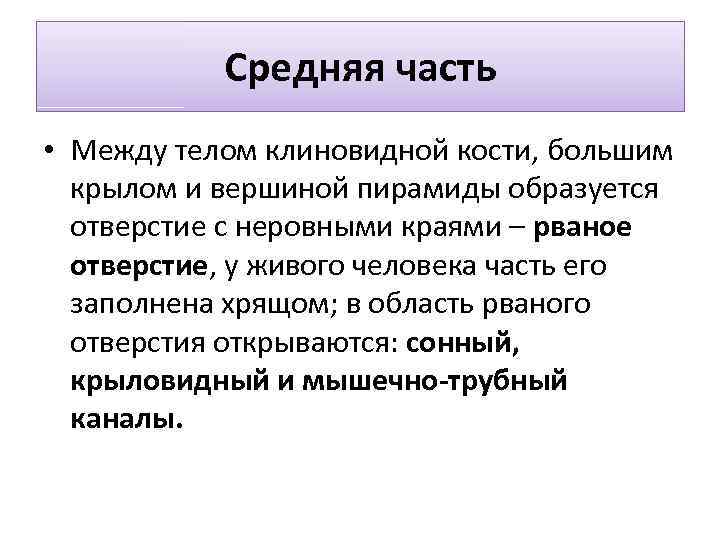 Средняя часть

• Между телом клиновидной кости, большим крылом и вершиной пирамиды образуется отверстие с неровными краями – рваное отверстие, у живого человека часть его заполнена хрящом; в область рваного отверстия открываются: сонный, крыловидный и мышечно-трубный каналы.